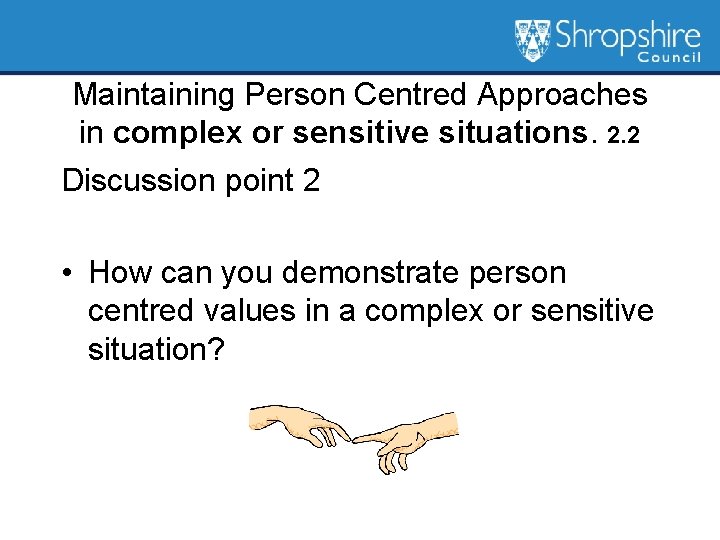 Shropshire Council

Maintaining Person Centred Approaches in complex or sensitive situations. 2.2

Discussion point 2

• How can you demonstrate person centred values in a complex or sensitive situation?